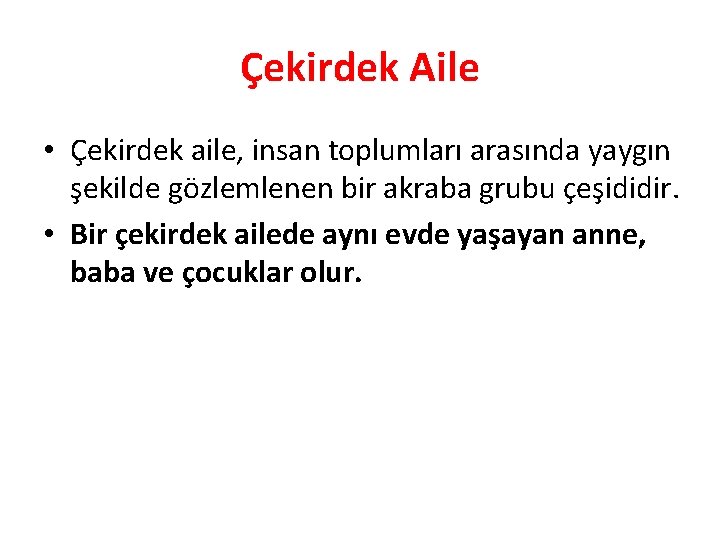 Çekirdek Aile

• Çekirdek aile, insan toplumları arasında yaygın şekilde gözlemlenen bir akraba grubu çeşididir.

• Bir çekirdek ailede aynı evde yaşayan anne, baba ve çocuklar olur.